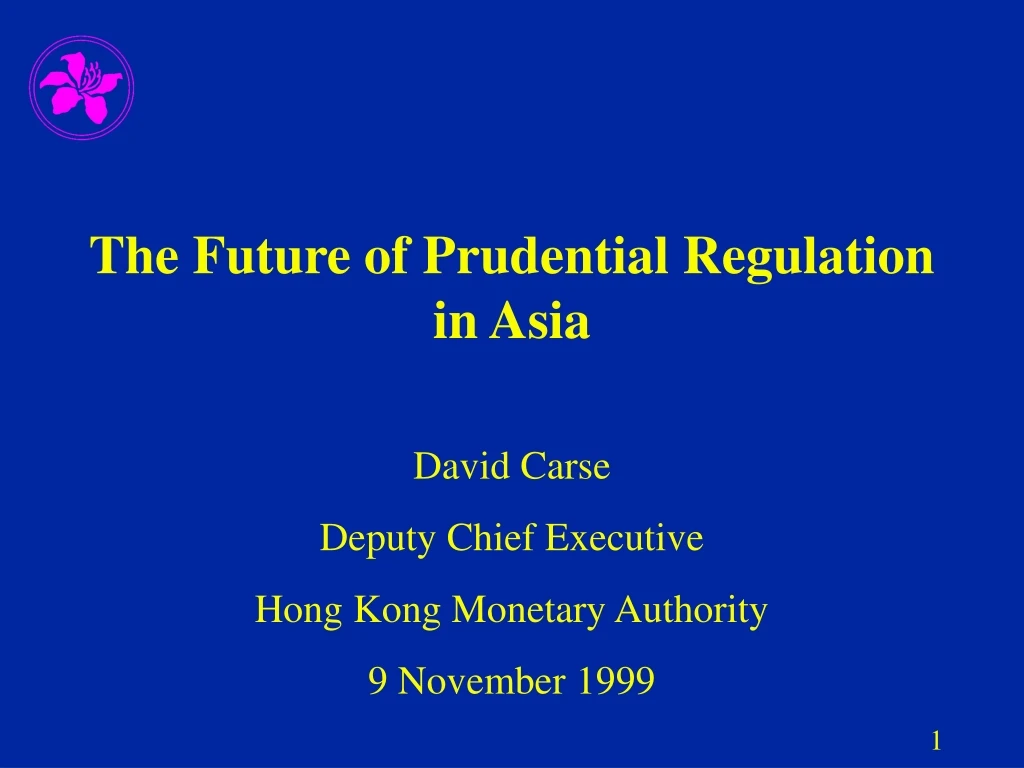 The Future of Prudential Regulation in Asia

David Carse

Deputy Chief Executive

Hong Kong Monetary Authority

9 November 1999

1